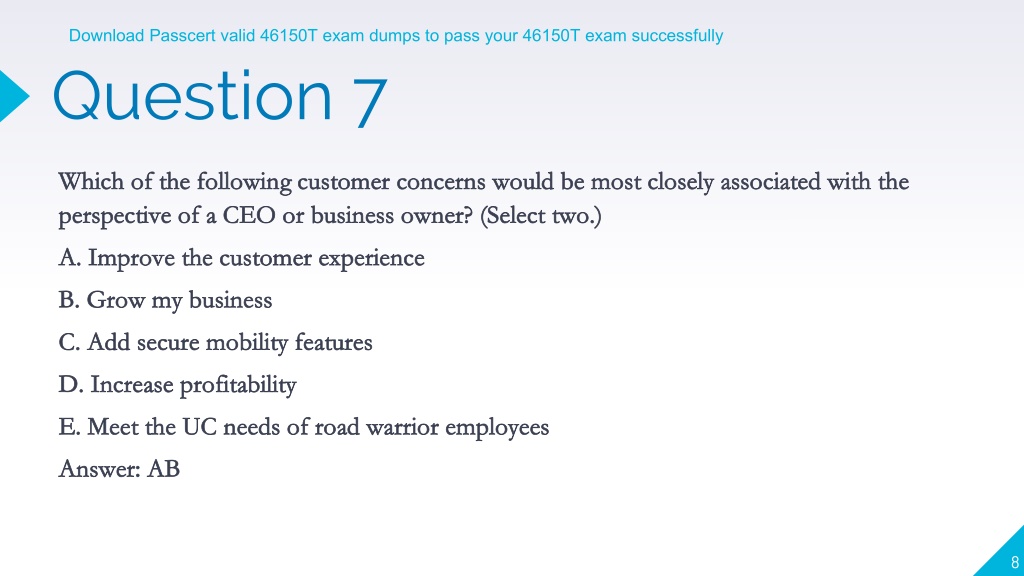 Download Passcert valid 46150T exam dumps to pass your 46150T exam successfully

Question 7

Which of the following customer concerns would be most closely associated with the perspective of a CEO or business owner? (Select two.)

A. Improve the customer experience

B. Grow my business

C. Add secure mobility features

D. Increase profitability

E. Meet the UC needs of road warrior employees

Answer: AB

8